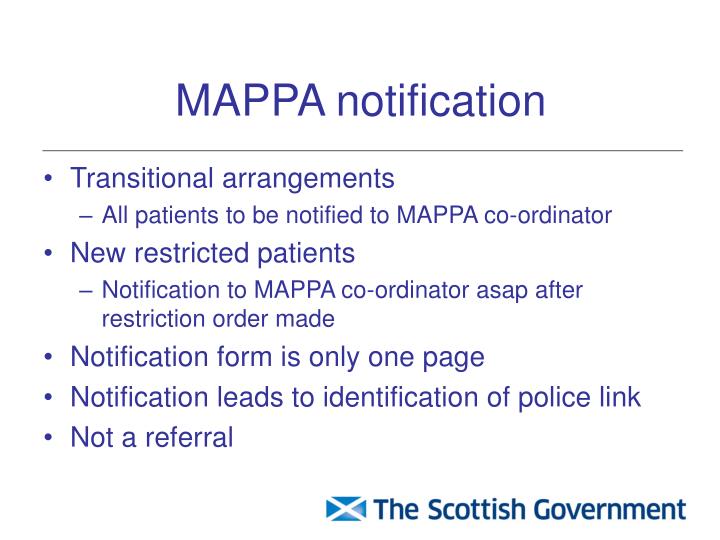 MAPPA notification

• Transitional arrangements
– All patients to be notified to MAPPA co-ordinator
• New restricted patients
– Notification to MAPPA co-ordinator asap after restriction order made
• Notification form is only one page
• Notification leads to identification of police link
• Not a referral

The Scottish Government